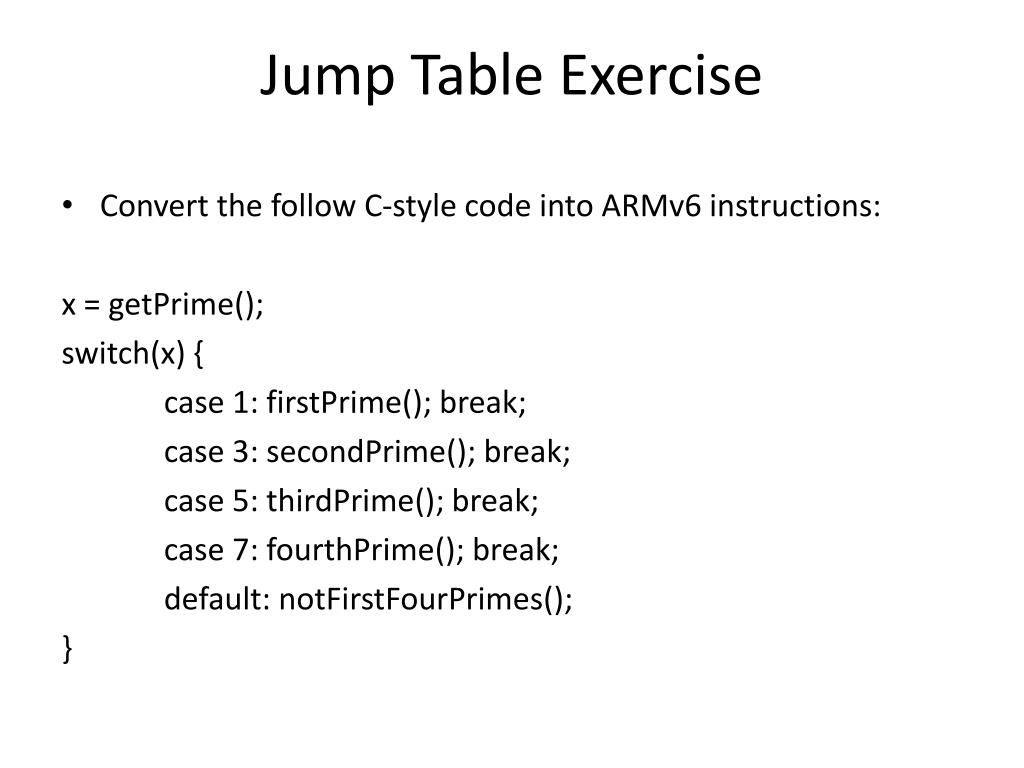 Jump Table Exercise

• Convert the follow C-style code into ARMv6 instructions:

x = getPrime();
switch(x) {
case 1: firstPrime(); break;
case 3: secondPrime(); break;
case 5: thirdPrime(); break;
case 7: fourthPrime(); break;
default: notFirstFourPrimes();
}